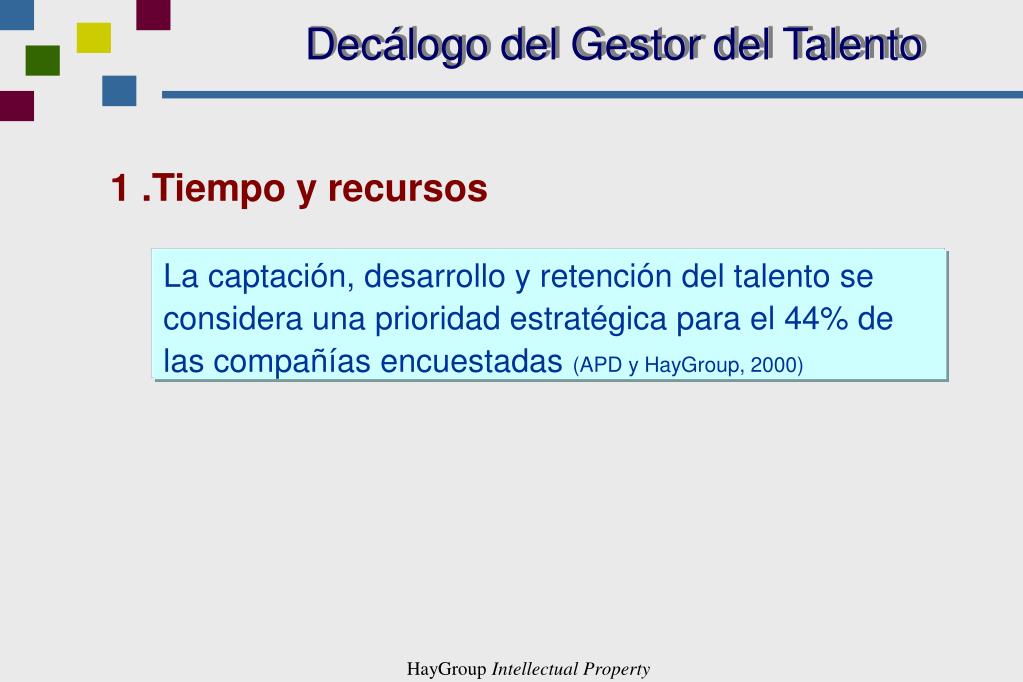 Decálogo del Gestor del Talento

1 .Tiempo y recursos

La captación, desarrollo y retención del talento se considera una prioridad estratégica para el 44% de las compañías encuestadas (APD y HayGroup, 2000)

HayGroup Intellectual Property